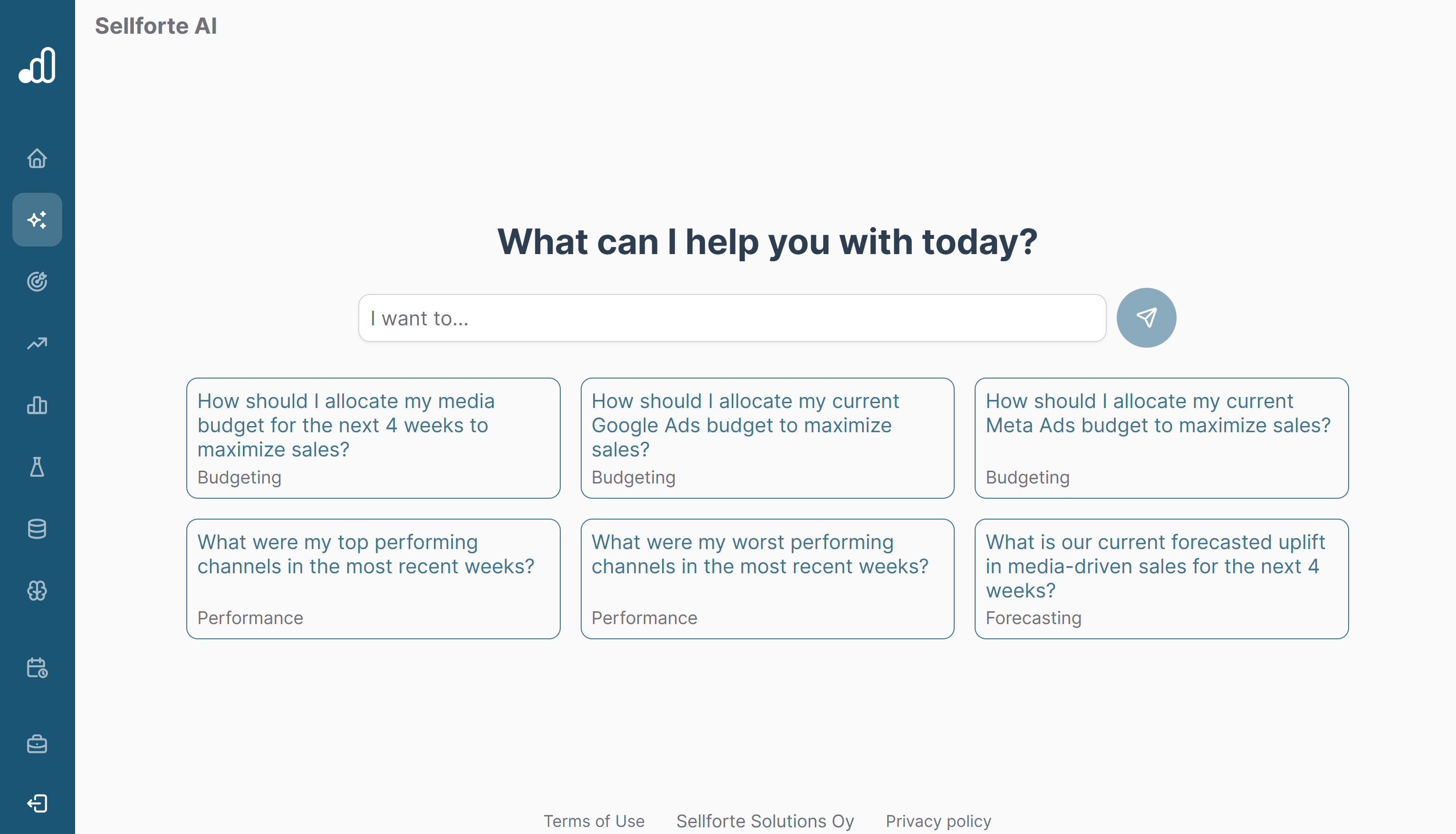 Sellforte AI

What can I help you with today?

I want to...

How should I allocate my media budget for the next 4 weeks to maximize sales?
Budgeting

How should I allocate my current Google Ads budget to maximize sales?
Budgeting

How should I allocate my current Meta Ads budget to maximize sales?
Budgeting

What were my top performing channels in the most recent weeks?
Performance

What were my worst performing channels in the most recent weeks?
Performance

What is our current forecasted uplift in media-driven sales for the next 4 weeks?
Forecasting

Terms of Use Sellforte Solutions Oy Privacy policy